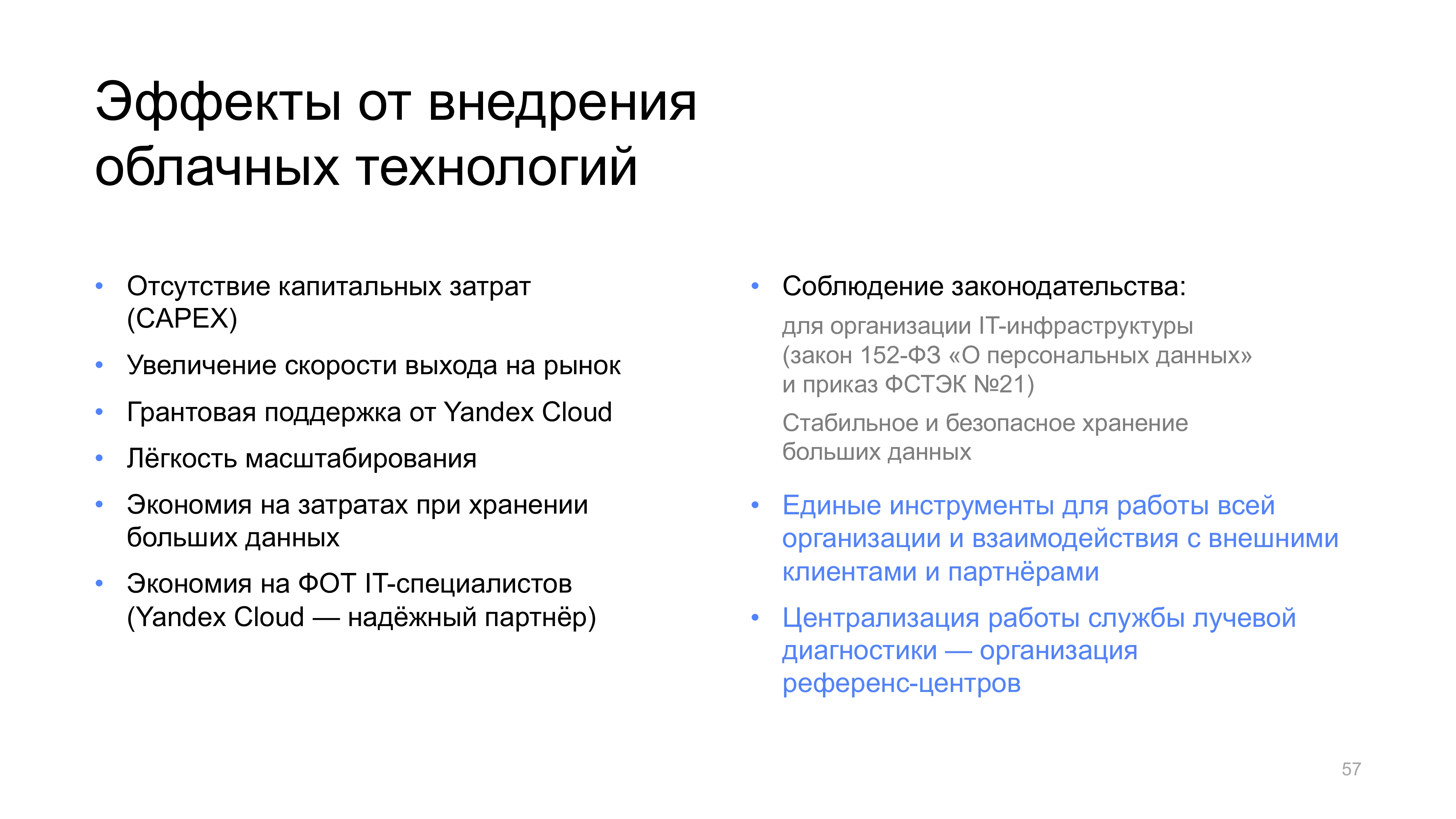 Эффекты от внедрения облачных технологий

• Отсутствие капитальных затрат (CAPEX)
• Увеличение скорости выхода на рынок
• Грантовая поддержка от Yandex Cloud
• Лёгкость масштабирования
• Экономия на затратах при хранении больших данных
• Экономия на ФОТ IT-специалистов (Yandex Cloud — надёжный партнёр)

• Соблюдение законодательства:
для организации IT-инфраструктуры (закон 152-ФЗ «О персональных данных» и приказ ФСТЭК №21)
Стабильное и безопасное хранение больших данных
• Единые инструменты для работы всей организации и взаимодействия с внешними клиентами и партнёрами
• Централизация работы службы лучевой диагностики — организация референс-центров

57